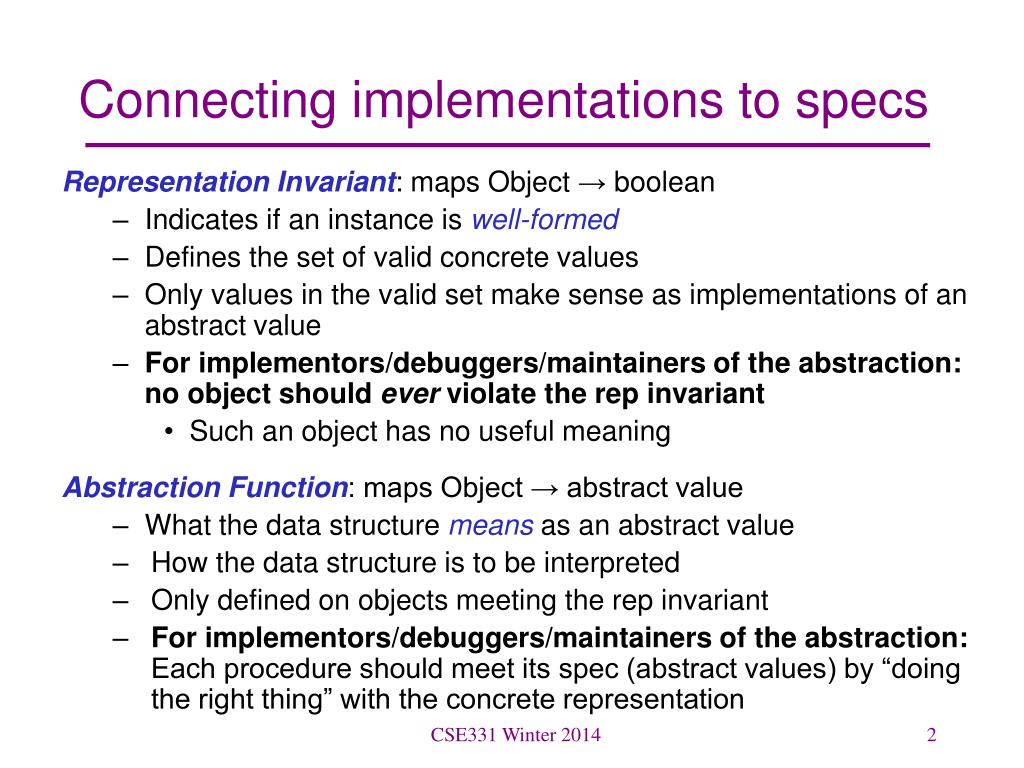 Connecting implementations to specs

Representation Invariant: maps Object → boolean
– Indicates if an instance is well-formed
– Defines the set of valid concrete values
– Only values in the valid set make sense as implementations of an abstract value
– For implementors/debuggers/maintainers of the abstraction: no object should ever violate the rep invariant
• Such an object has no useful meaning

Abstraction Function: maps Object → abstract value
– What the data structure means as an abstract value
– How the data structure is to be interpreted
– Only defined on objects meeting the rep invariant
– For implementors/debuggers/maintainers of the abstraction: Each procedure should meet its spec (abstract values) by “doing the right thing” with the concrete representation

CSE331 Winter 2014

2